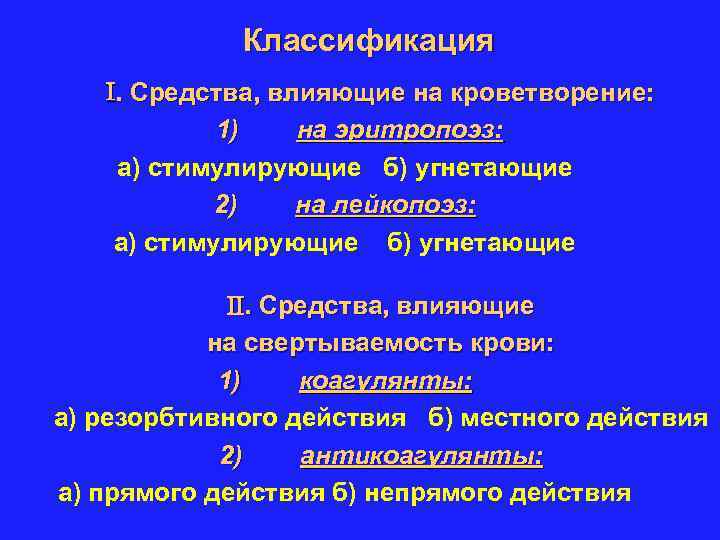 Классификация

I. Средства, влияющие на кроветворение:

1) на эритропоэз:

а) стимулирующие б) угнетающие

2) на лейкопоэз:

а) стимулирующие б) угнетающие

II. Средства, влияющие на свертываемость крови:

1) коагулянты:

а) резорбтивного действия б) местного действия

2) антикоагулянты:

а) прямого действия б) непрямого действия